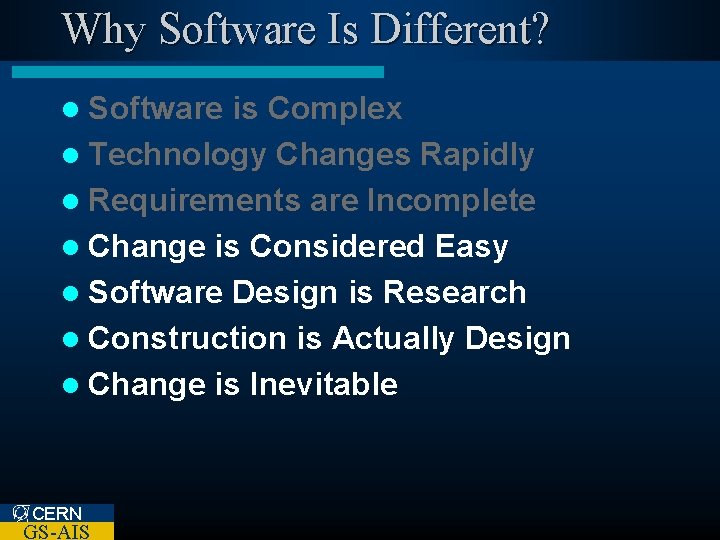 Why Software Is Different?

- Software is Complex
- Technology Changes Rapidly
- Requirements are Incomplete
- Change is Considered Easy
- Software Design is Research
- Construction is Actually Design
- Change is Inevitable

CERN
GS-AIS